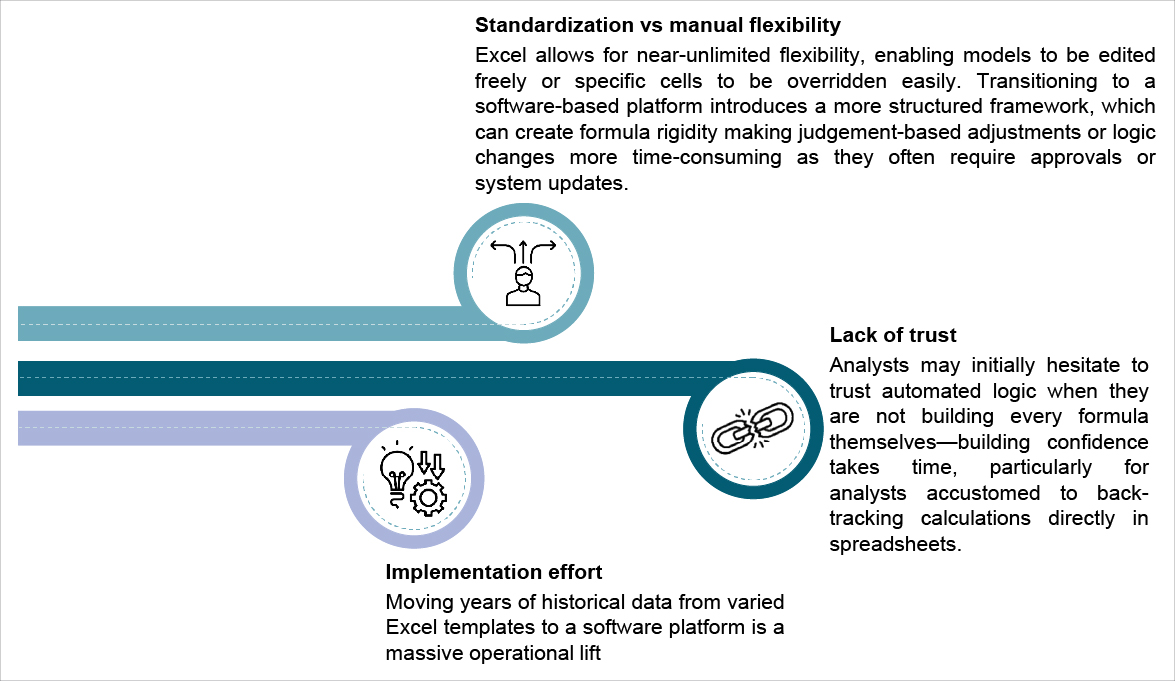 **Standardization vs manual flexibility**

Excel allows for near-unlimited flexibility, enabling models to be edited freely or specific cells to be overridden easily. Transitioning to a software-based platform introduces a more structured framework, which can create formula rigidity making judgement-based adjustments or logic changes more time-consuming as they often require approvals or system updates.

**Lack of trust**

Analysts may initially hesitate to trust automated logic when they are not building every formula themselves—building confidence takes time, particularly for analysts accustomed to back-tracking calculations directly in spreadsheets.

**Implementation effort**

Moving years of historical data from varied Excel templates to a software platform is a massive operational lift